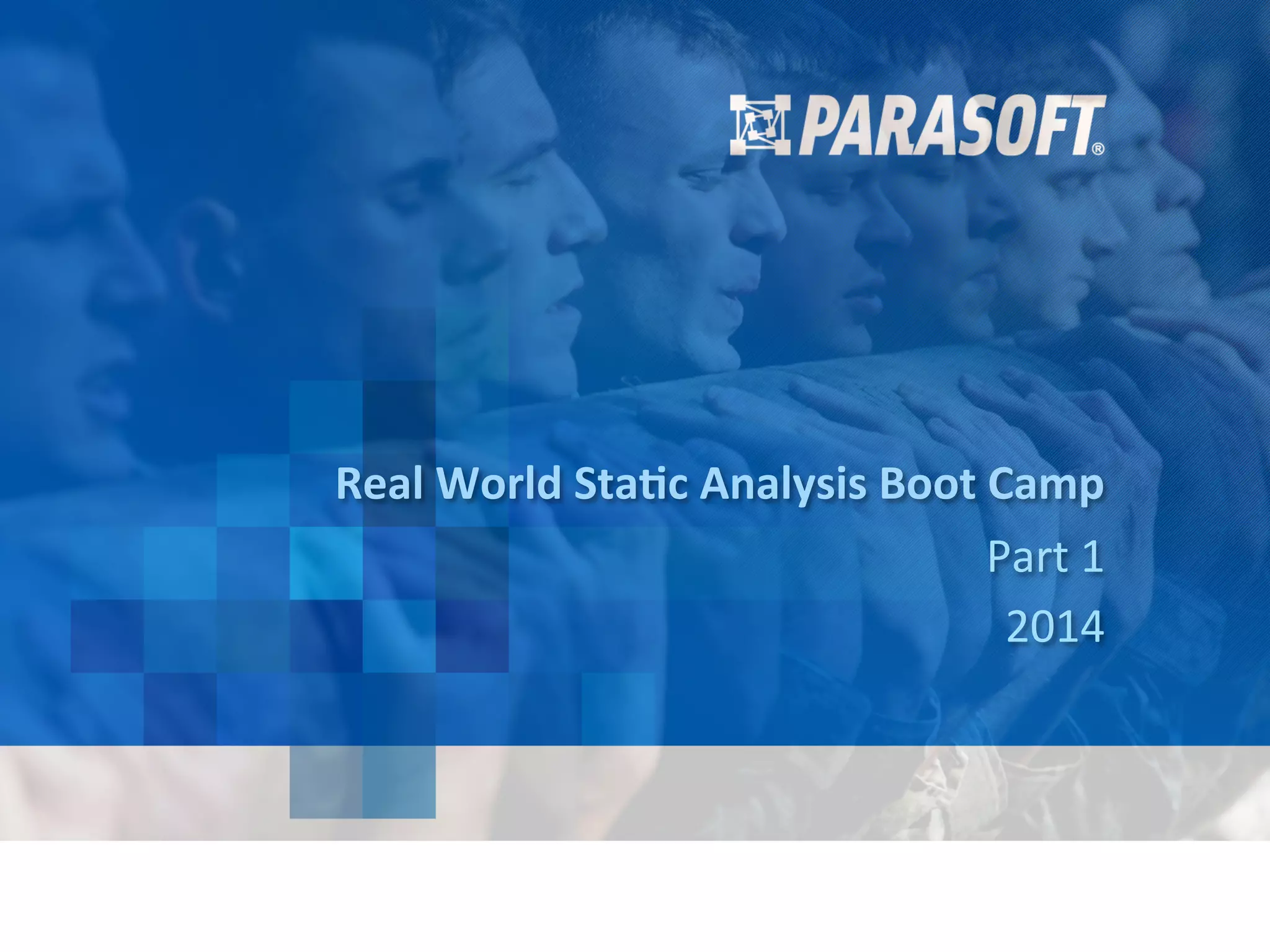 PARASOFT®

Real World Static Analysis Boot Camp

Part 1

2014